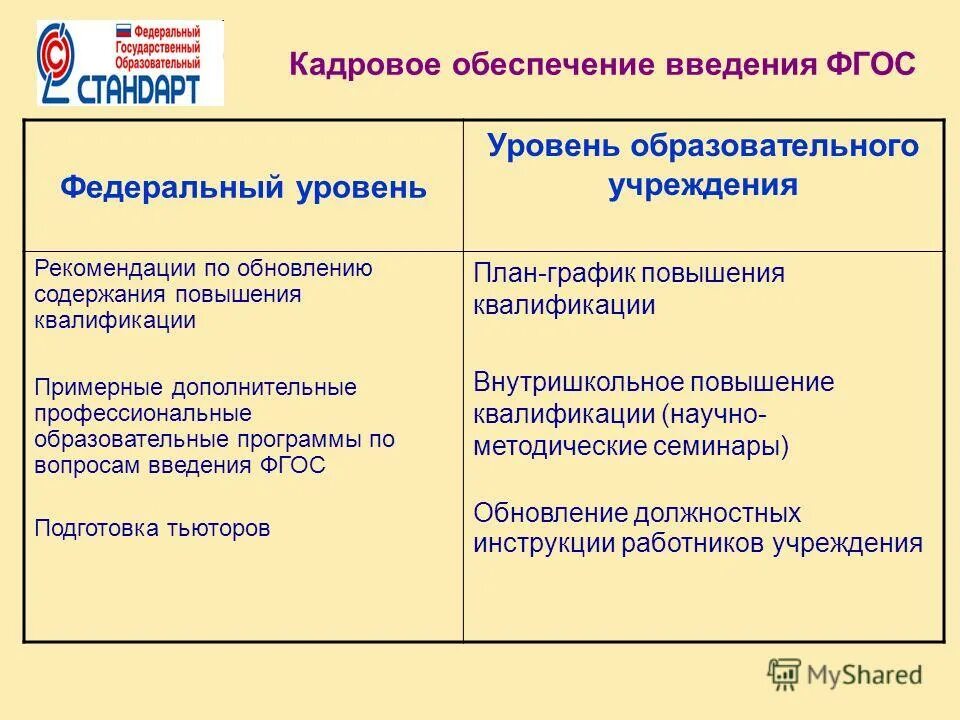 Федеральный Государственный Образовательный СТАНДАРТ

Кадровое обеспечение введения ФГОС

| Федеральный уровень | Уровень образовательного учреждения |
|---|---|
| Рекомендации по обновлению содержания повышения квалификации<br><br>Примерные дополнительные профессиональные образовательные программы по вопросам введения ФГОС<br><br>Подготовка тьюторов | План-график повышения квалификации<br><br>Внутришкольное повышение квалификации (научно-методические семинары)<br><br>Обновление должностных инструкции работников учреждения |

MyShared